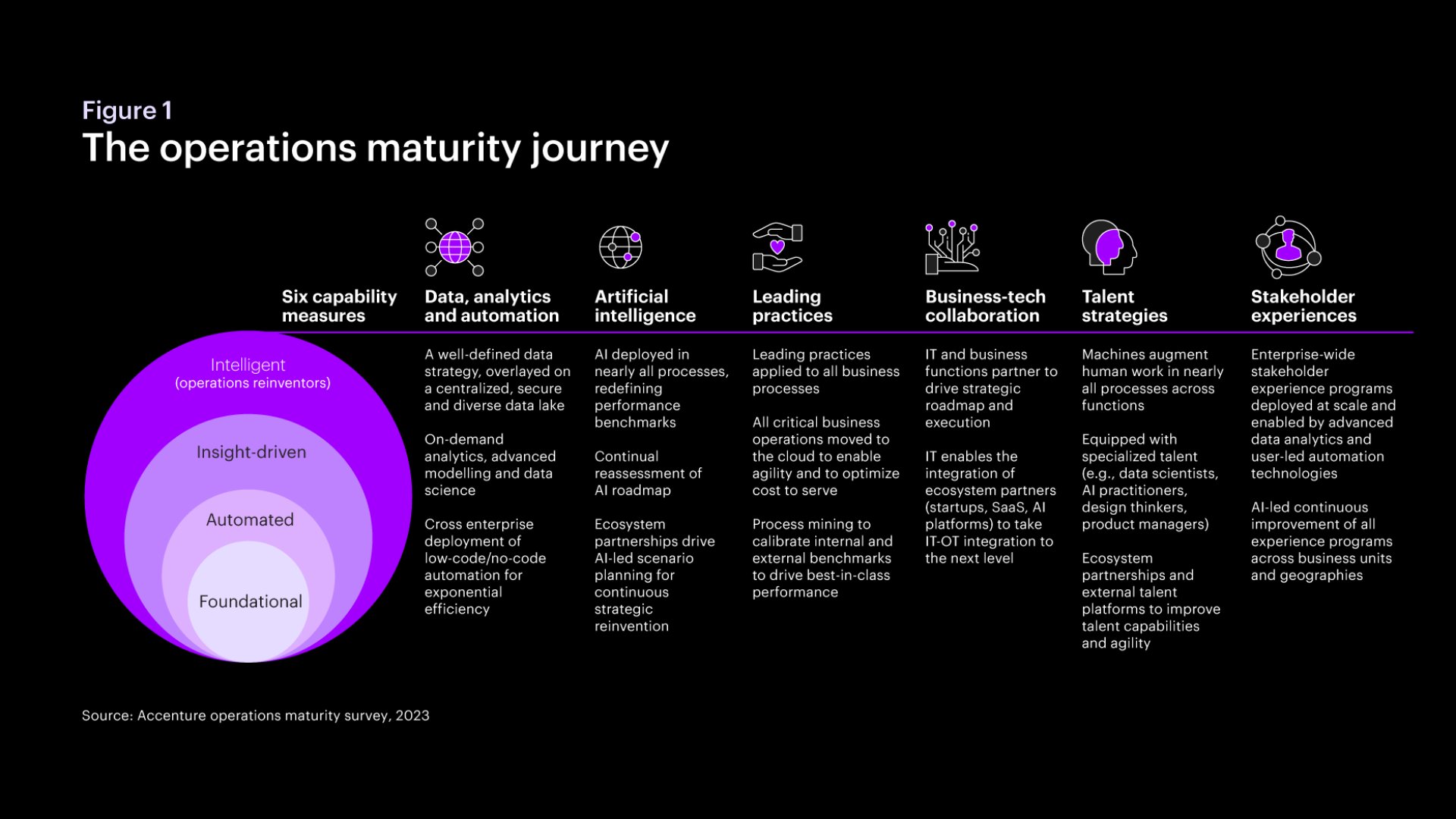 Figure 1
The operations maturity journey

Six capability measures

Intelligent
(operations reinventors)

Insight-driven

Automated

Foundational

Data, analytics and automation

A well-defined data strategy, overlayed on a centralized, secure and diverse data lake

On-demand analytics, advanced modelling and data science

Cross enterprise deployment of low-code/no-code automation for exponential efficiency

Artificial intelligence

AI deployed in nearly all processes, redefining performance benchmarks

Continual reassessment of AI roadmap

Ecosystem partnerships drive AI-led scenario planning for continuous strategic reinvention

Leading practices

Leading practices applied to all business processes

All critical business operations moved to the cloud to enable agility and to optimize cost to serve

Process mining to calibrate internal and external benchmarks to drive best-in-class performance

Business-tech collaboration

IT and business functions partner to drive strategic roadmap and execution

IT enables the integration of ecosystem partners (startups, SaaS, AI platforms) to take IT-OT integration to the next level

Talent strategies

Machines augment human work in nearly all processes across functions

Equipped with specialized talent (e.g., data scientists, AI practitioners, design thinkers, product managers)

Ecosystem partnerships and external talent platforms to improve talent capabilities and agility

Stakeholder experiences

Enterprise-wide stakeholder experience programs deployed at scale and enabled by advanced data analytics and user-led automation technologies

AI-led continuous improvement of all experience programs across business units and geographies

Source: Accenture operations maturity survey, 2023